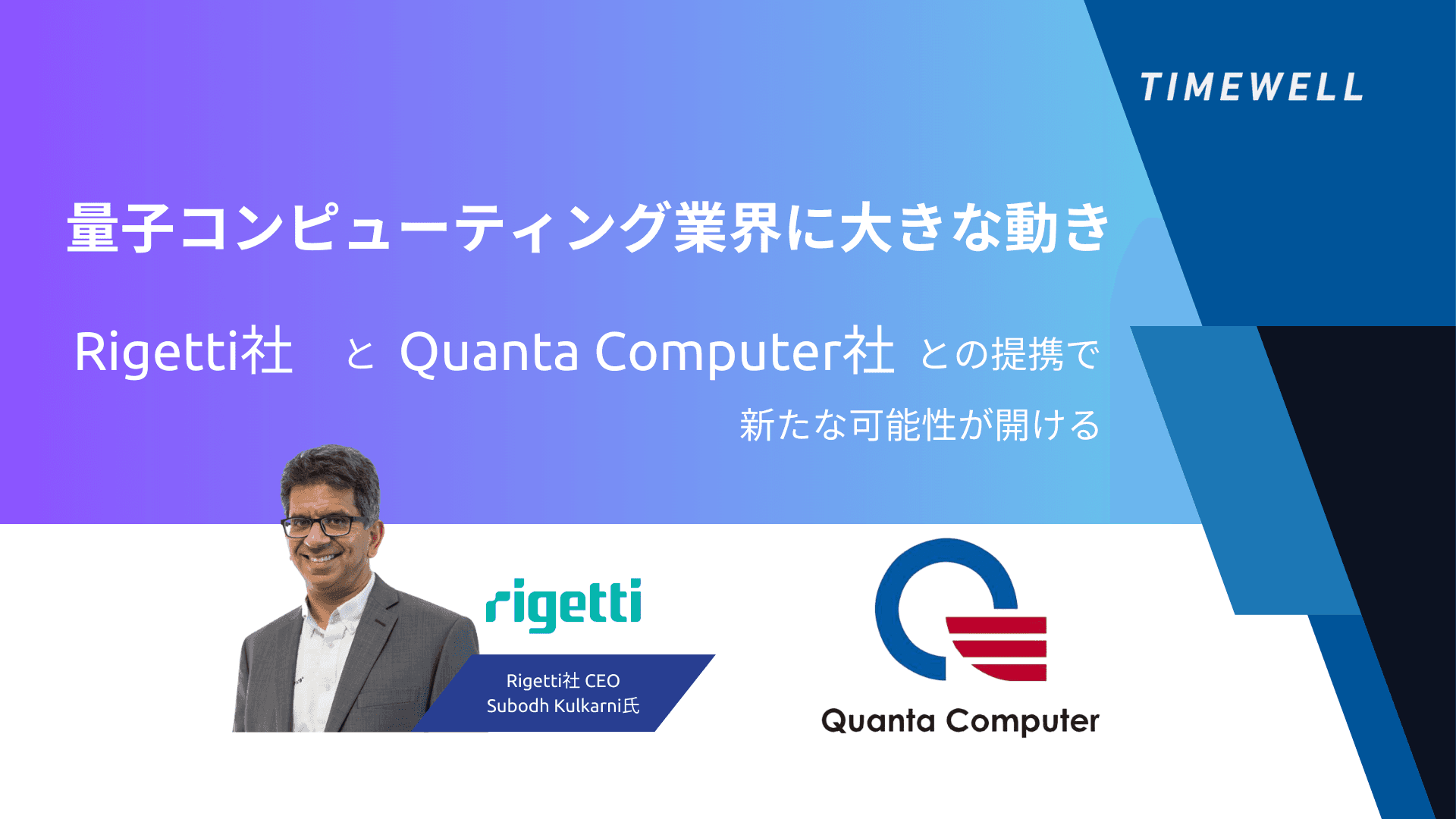 TIMEWELL

量子コンピューティング業界に大きな動き

Rigetti社　と Quanta Computer社 との提携で

新たな可能性が開ける

rigetti

Rigetti社 CEO
Subodh Kulkarni氏

Quanta Computer